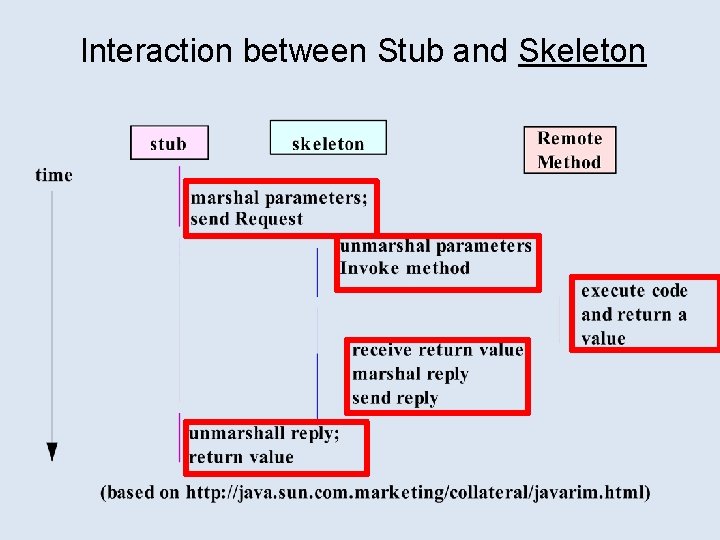 Interaction between Stub and Skeleton

stub

skeleton

Remote Method

time

marshal parameters; send Request

unmarshal parameters Invoke method

execute code and return a value

receive return value marshal reply send reply

unmarshall reply; return value

(based on http://java.sun.com.marketing/collateral/javarim.html)